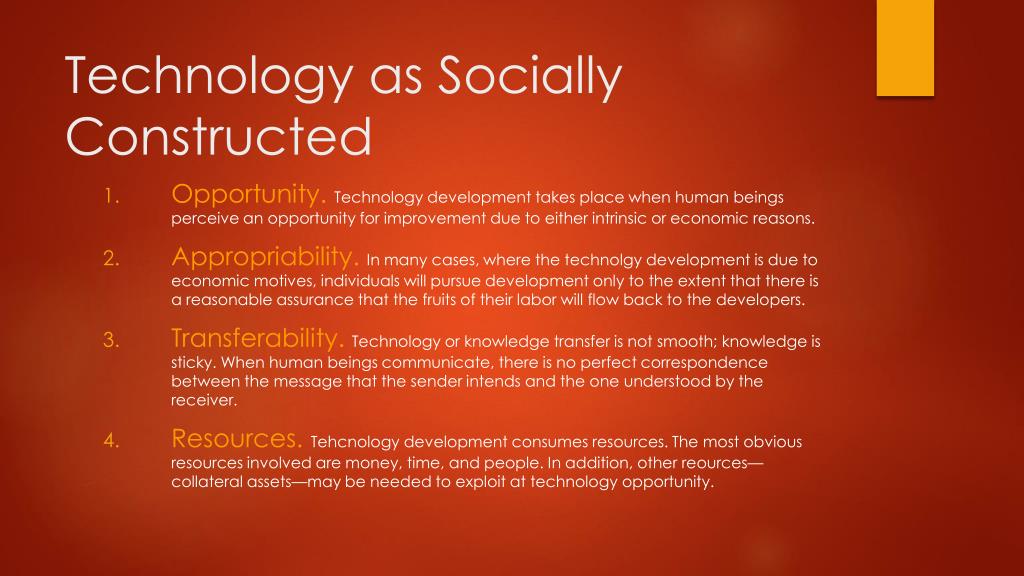 Technology as Socially Constructed

1. Opportunity. Technology development takes place when human beings perceive an opportunity for improvement due to either intrinsic or economic reasons.

2. Appropriability. In many cases, where the technolgy development is due to economic motives, individuals will pursue development only to the extent that there is a reasonable assurance that the fruits of their labor will flow back to the developers.

3. Transferability. Technology or knowledge transfer is not smooth; knowledge is sticky. When human beings communicate, there is no perfect correspondence between the message that the sender intends and the one understood by the receiver.

4. Resources. Tehcnology development consumes resources. The most obvious resources involved are money, time, and people. In addition, other reources—collateral assets—may be needed to exploit at technology opportunity.